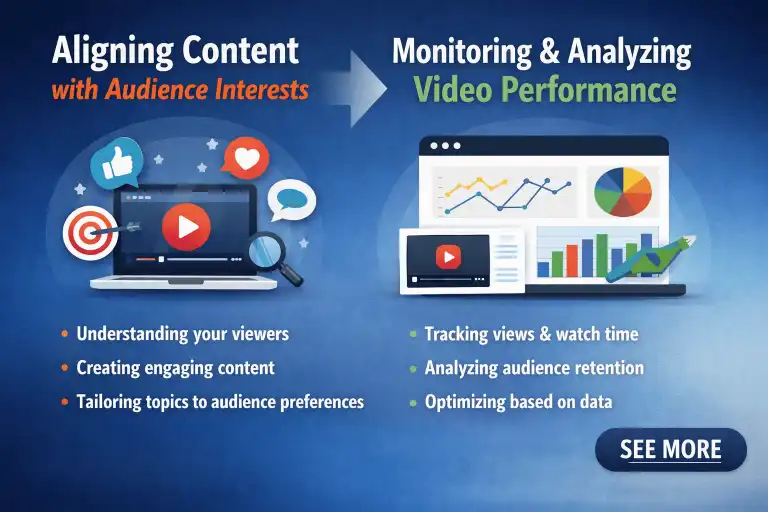 Aligning Content
with Audience Interests

• Understanding your viewers
• Creating engaging content
• Tailoring topics to audience preferences

Monitoring & Analyzing
Video Performance

• Tracking views & watch time
• Analyzing audience retention
• Optimizing based on data

SEE MORE